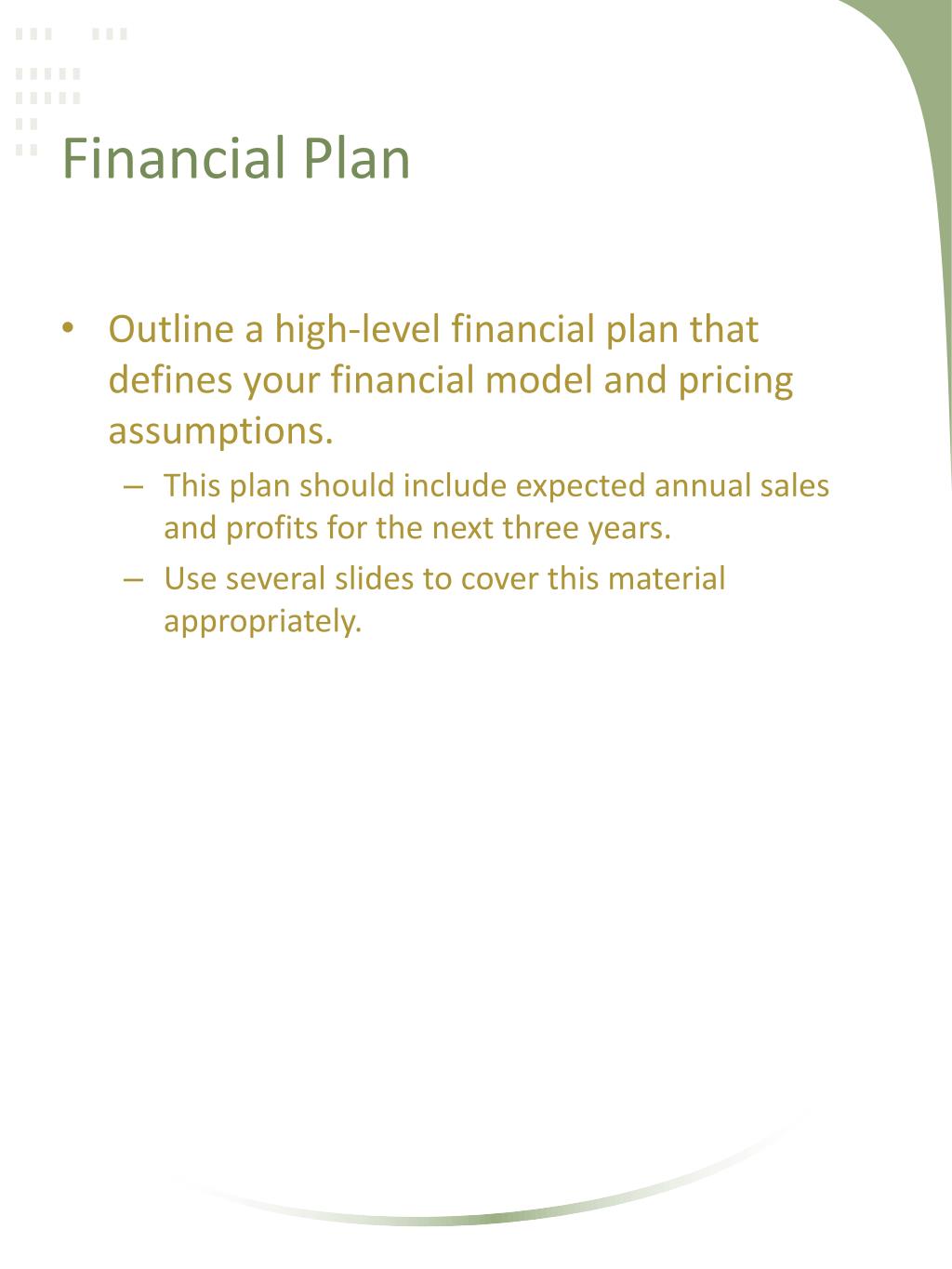 Financial Plan

• Outline a high-level financial plan that defines your financial model and pricing assumptions.

– This plan should include expected annual sales and profits for the next three years.

– Use several slides to cover this material appropriately.